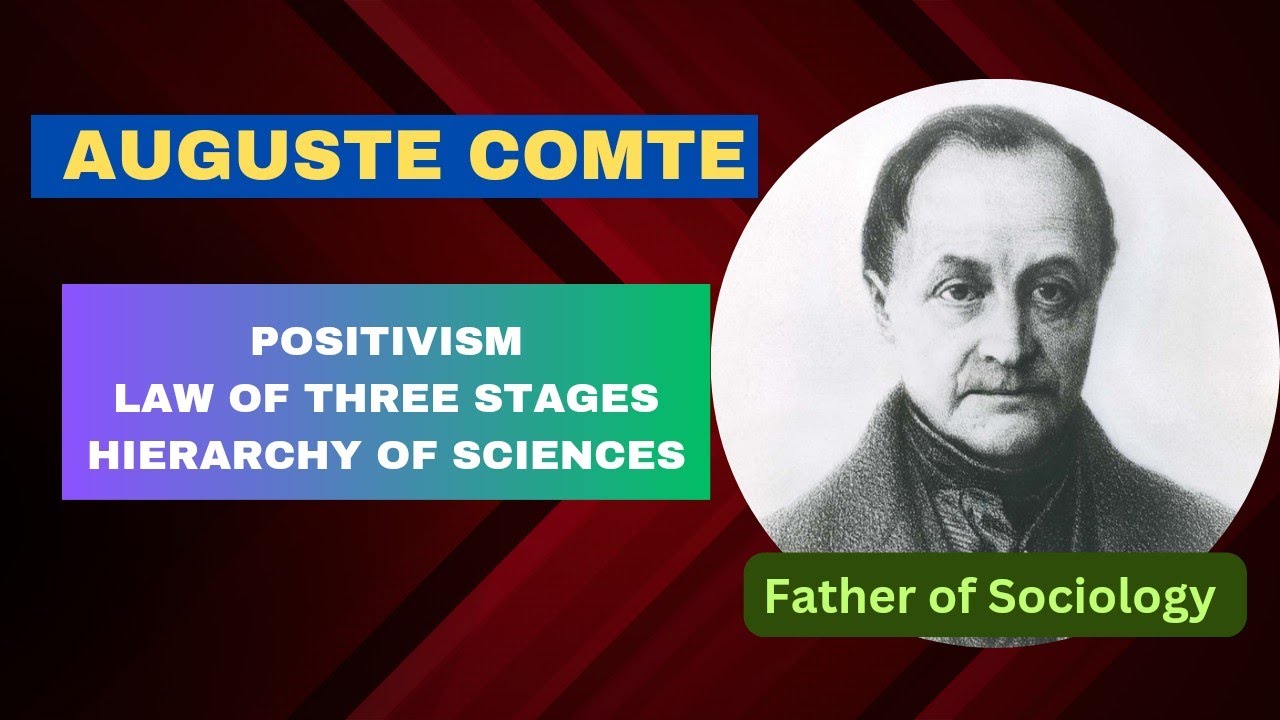 AUGUSTE COMTE

POSITIVISM
LAW OF THREE STAGES
HIERARCHY OF SCIENCES

Father of Sociology